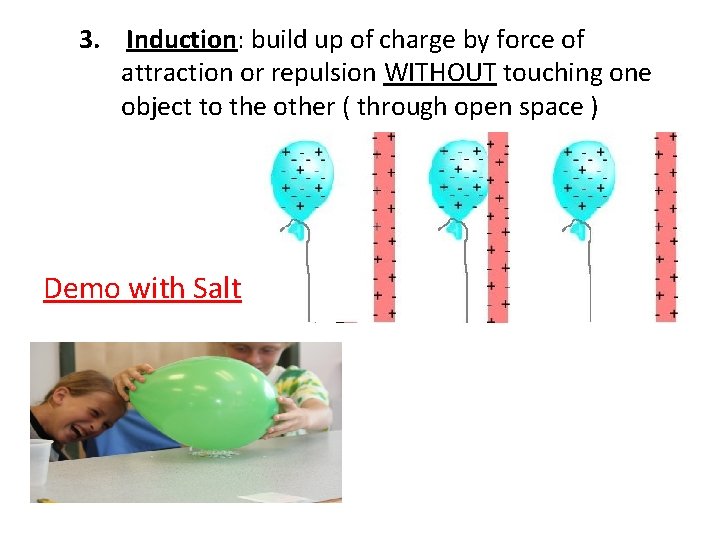 3. Induction: build up of charge by force of attraction or repulsion WITHOUT touching one object to the other ( through open space )

Demo with Salt